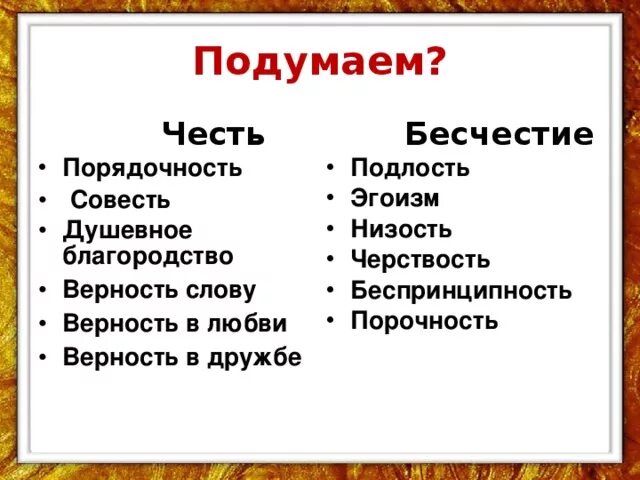 Подумаем?

Честь
• Порядочность
• Совесть
• Душевное благородство
• Верность слову
• Верность в любви
• Верность в дружбе

Бесчестие
• Подлость
• Эгоизм
• Низость
• Черствость
• Беспринципность
• Порочность